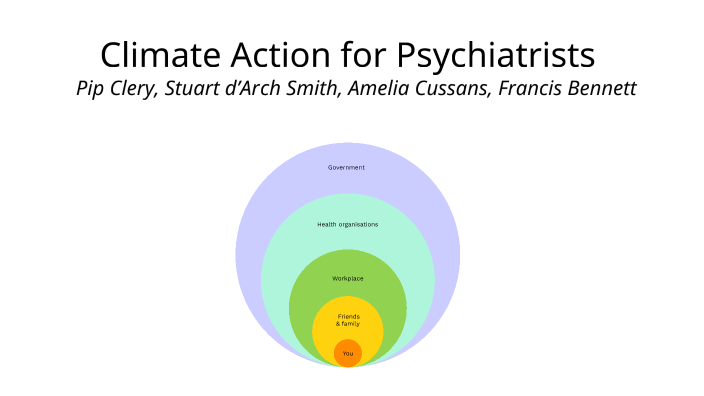 Climate Action for Psychiatrists
Pip Clery, Stuart d'Arch Smith, Amelia Cussans, Francis Bennett

Government
Health organisations
Workplace
Friends & family
You